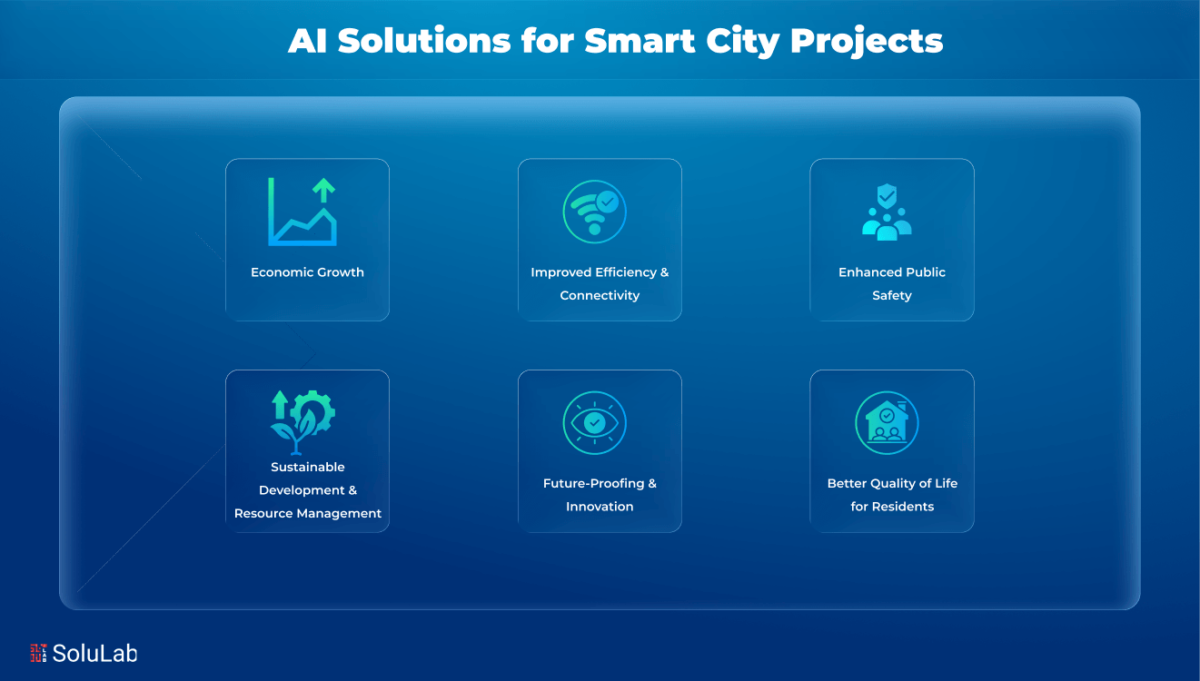 AI Solutions for Smart City Projects

Economic Growth

Improved Efficiency & Connectivity

Enhanced Public Safety

Sustainable Development & Resource Management

Future-Proofing & Innovation

Better Quality of Life for Residents

SoluLab